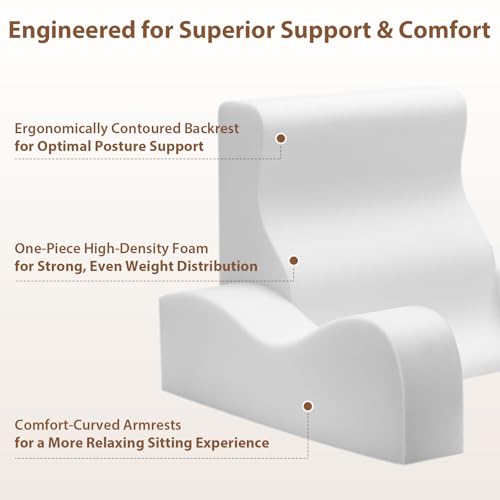 Engineered for Superior Support & Comfort

Ergonomically Contoured Backrest
for Optimal Posture Support

One-Piece High-Density Foam
for Strong, Even Weight Distribution

Comfort-Curved Armrests
for a More Relaxing Sitting Experience